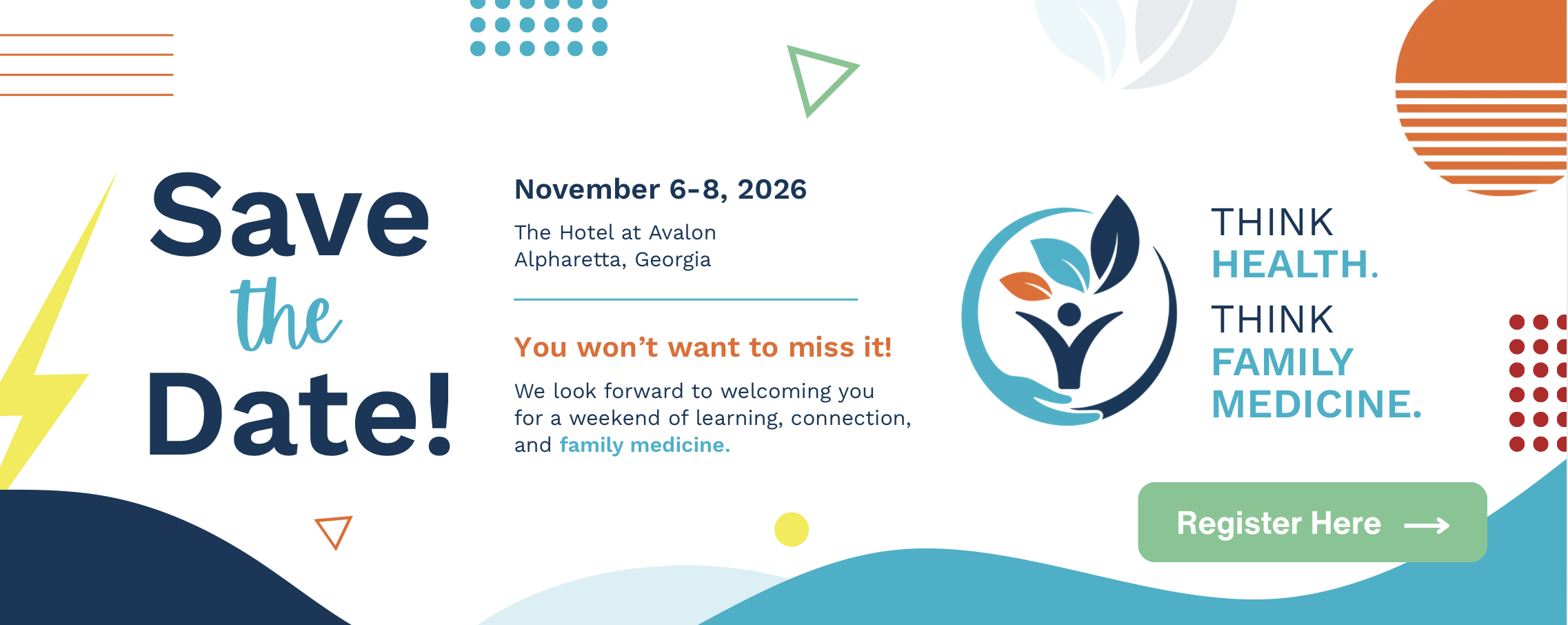 Save the Date!

November 6-8, 2026

The Hotel at Avalon
Alpharetta, Georgia

You won't want to miss it!

We look forward to welcoming you for a weekend of learning, connection, and family medicine.

THINK HEALTH.
THINK FAMILY MEDICINE.

Register Here